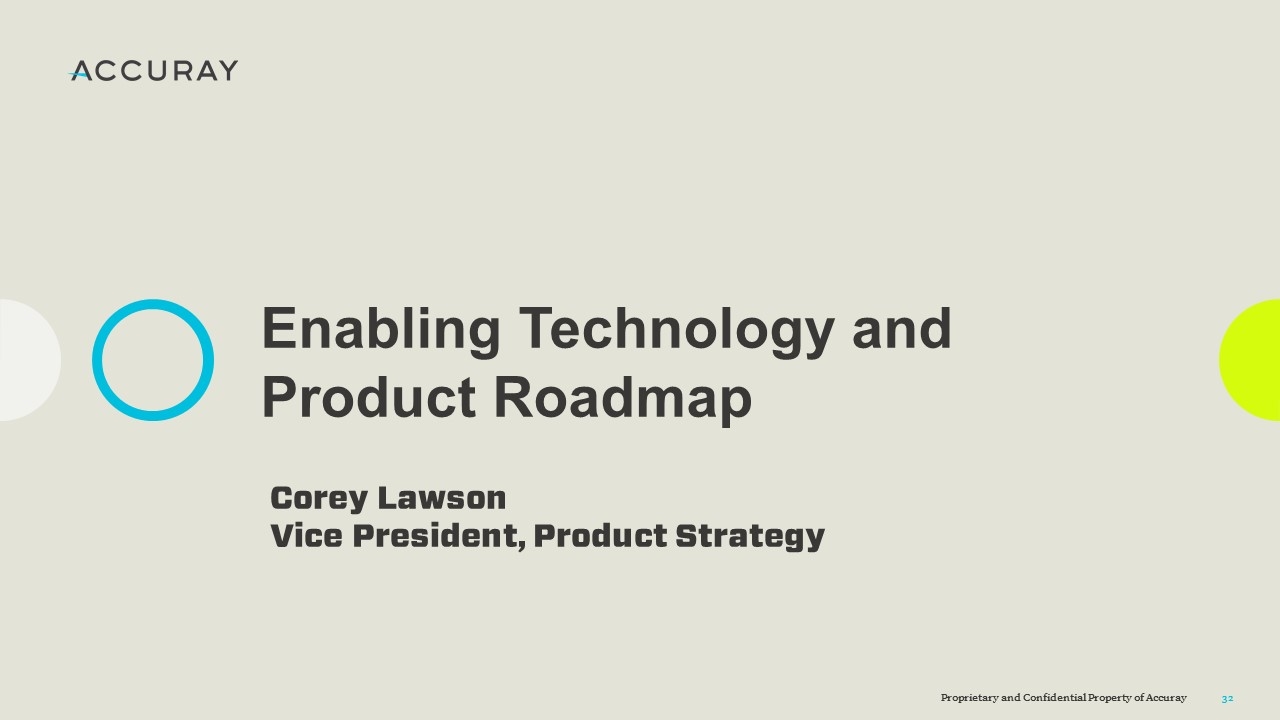 ACCURAY

Enabling Technology and Product Roadmap

Corey Lawson
Vice President, Product Strategy

Proprietary and Confidential Property of Accuray 32